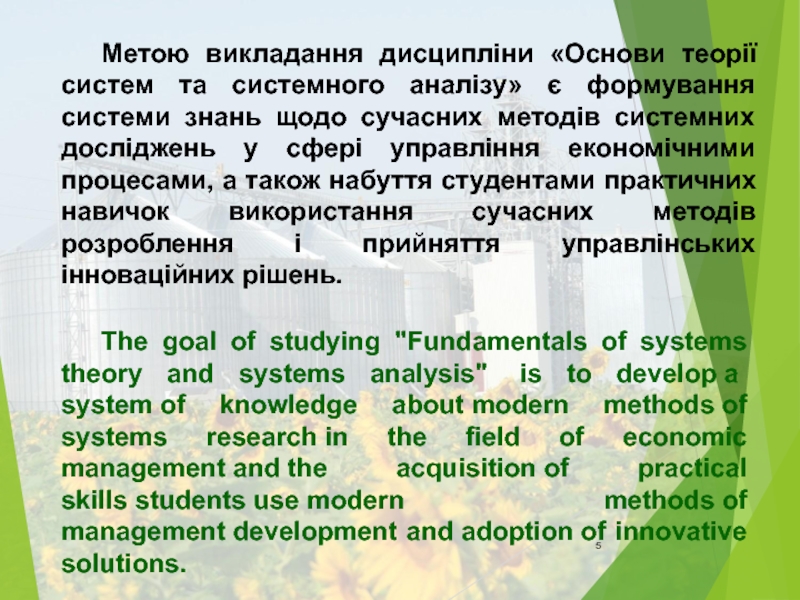 Метою викладання дисципліни «Основи теорії систем та системного аналізу» є формування системи знань щодо сучасних методів системних досліджень у сфері управління економічними процесами, а також набуття студентами практичних навичок використання сучасних методів розроблення і прийняття управлінських інноваційних рішень.

The goal of studying "Fundamentals of systems theory and systems analysis" is to develop a system of knowledge about modern methods of systems research in the field of economic management and the acquisition of practical skills students use modern methods of management development and adoption of innovative solutions.

5